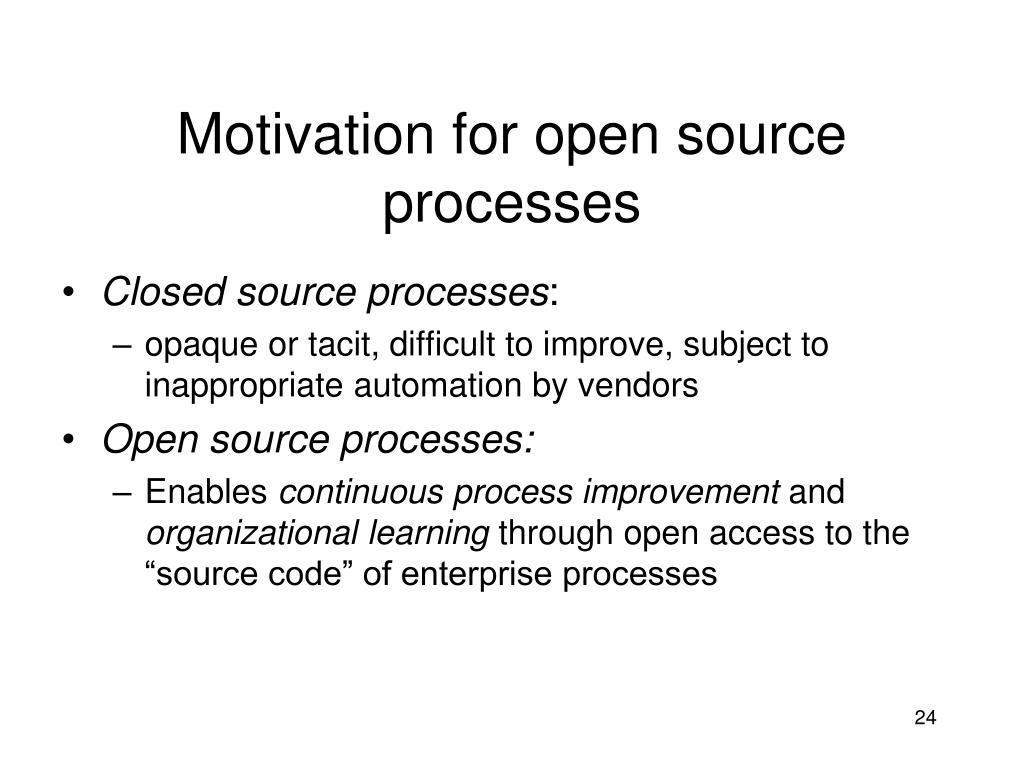 Motivation for open source processes

• Closed source processes:
– opaque or tacit, difficult to improve, subject to inappropriate automation by vendors
• Open source processes:
– Enables continuous process improvement and organizational learning through open access to the “source code” of enterprise processes

24